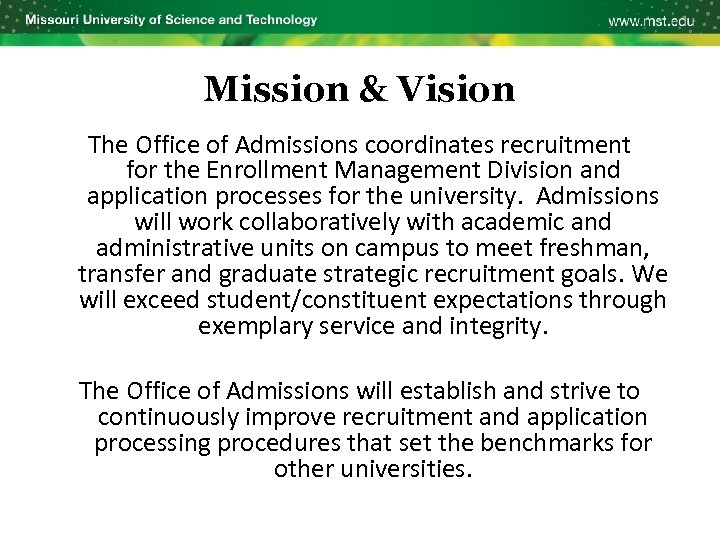 Missouri University of Science and Technology

www.mst.edu

Mission & Vision

The Office of Admissions coordinates recruitment for the Enrollment Management Division and application processes for the university. Admissions will work collaboratively with academic and administrative units on campus to meet freshman, transfer and graduate strategic recruitment goals. We will exceed student/constituent expectations through exemplary service and integrity.

The Office of Admissions will establish and strive to continuously improve recruitment and application processing procedures that set the benchmarks for other universities.